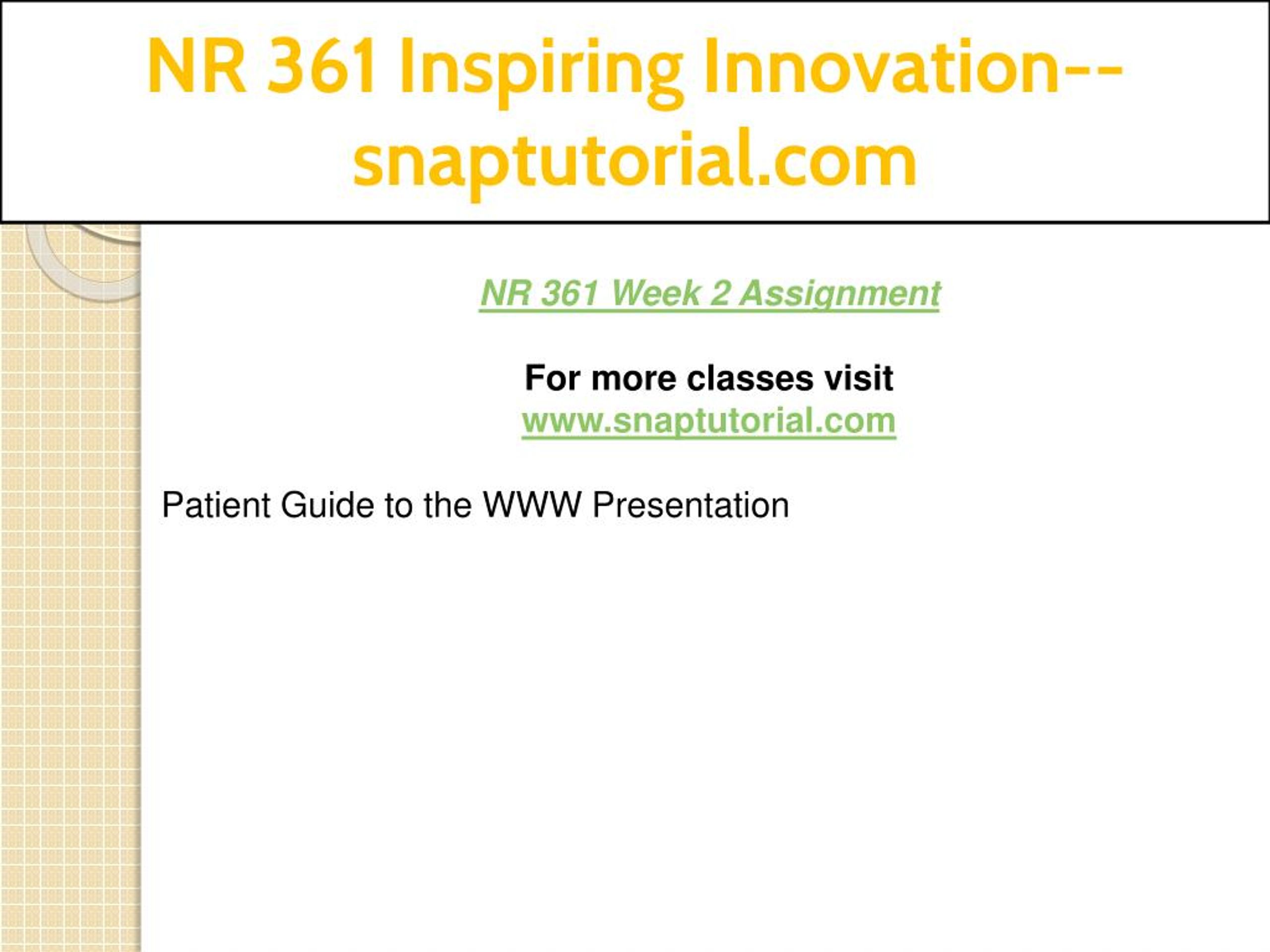 NR 361 Inspiring Innovation--snaptutorial.com

NR 361 Week 2 Assignment

For more classes visit
www.snaptutorial.com

Patient Guide to the WWW Presentation